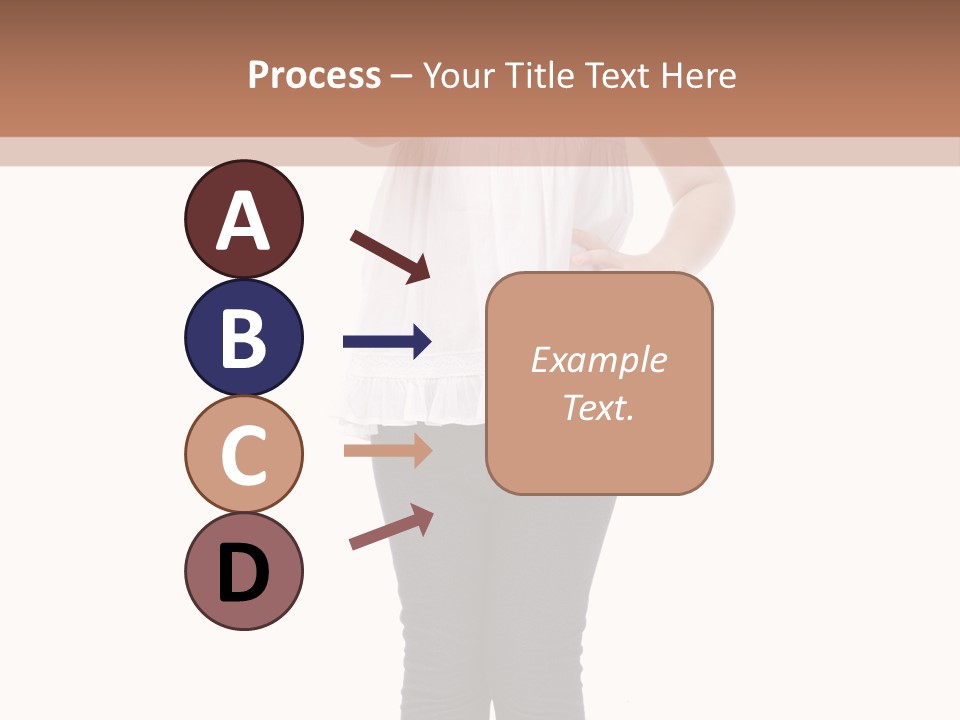 Process – Your Title Text Here

A

B

C

D

Example Text.